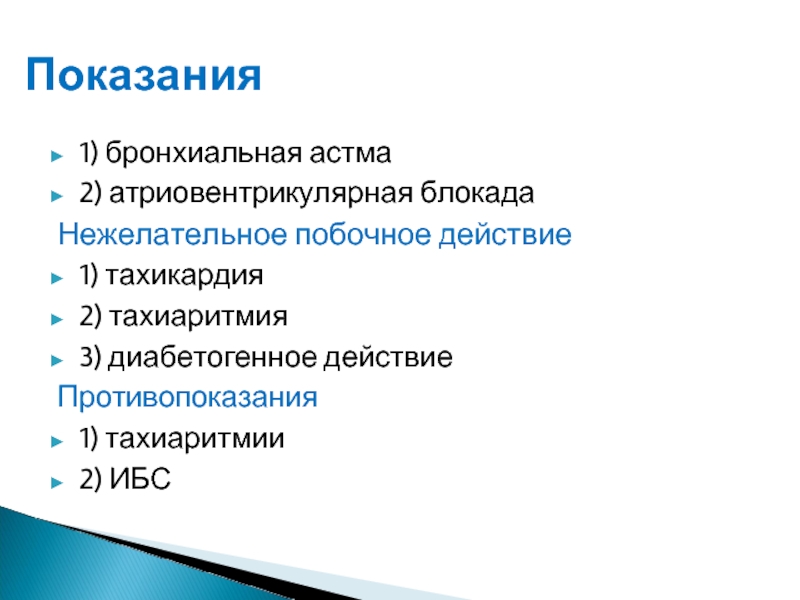 Показания

1) бронхиальная астма
2) атриовентрикулярная блокада

Нежелательное побочное действие

1) тахикардия
2) тахиаритмия
3) диабетогенное действие

Противопоказания

1) тахиаритмии
2) ИБС